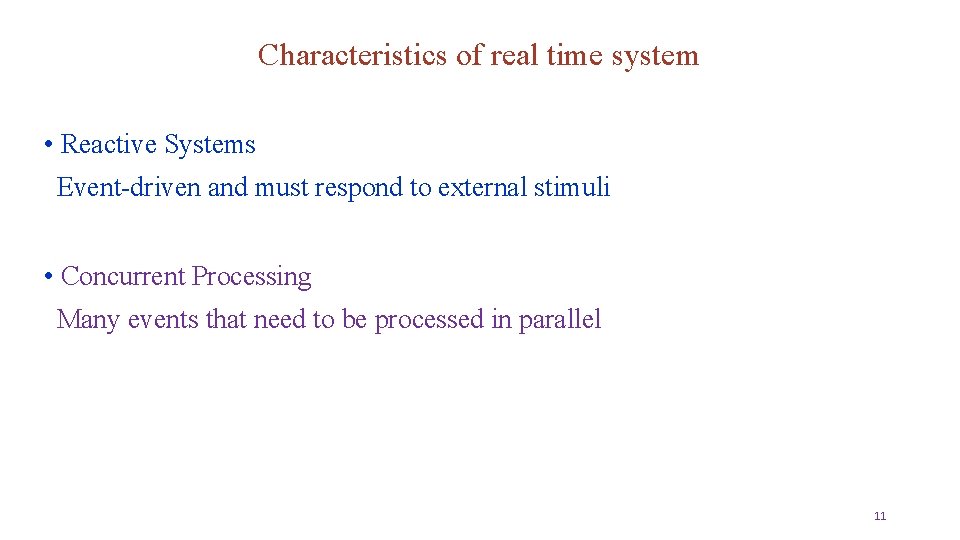 Characteristics of real time system

• Reactive Systems
Event-driven and must respond to external stimuli

• Concurrent Processing
Many events that need to be processed in parallel

11